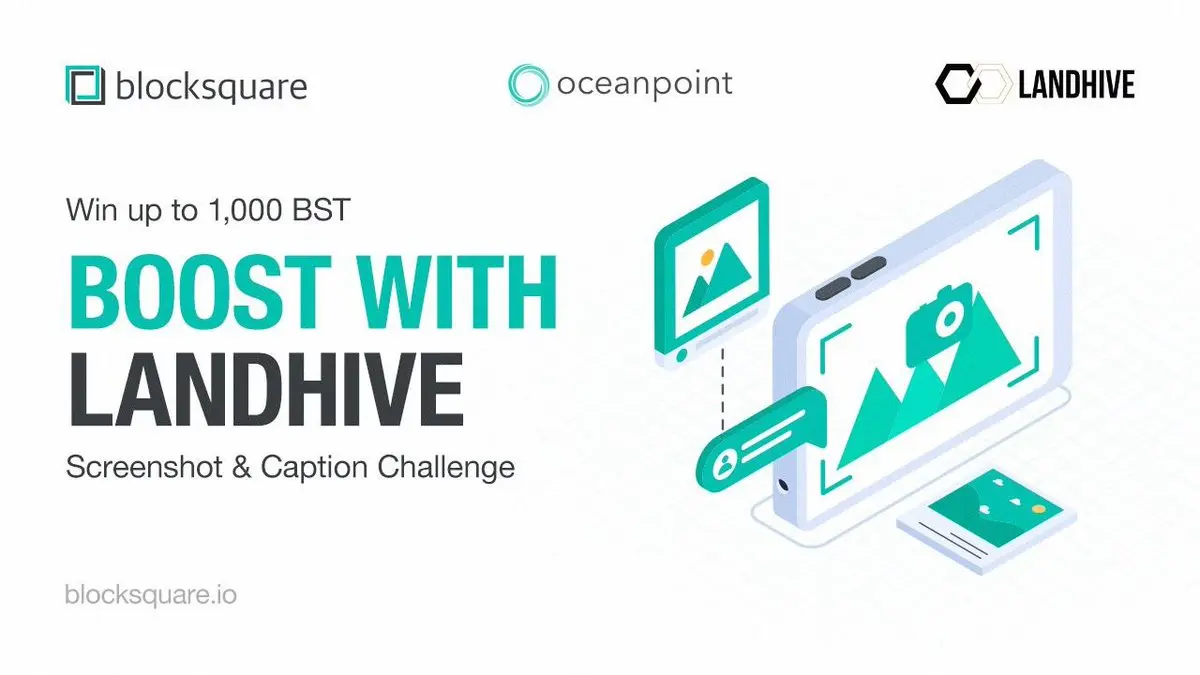 blocksquare

oceanpoint

LANDHIVE

Win up to 1,000 BST

BOOST WITH LANDHIVE

Screenshot & Caption Challenge

blocksquare.io